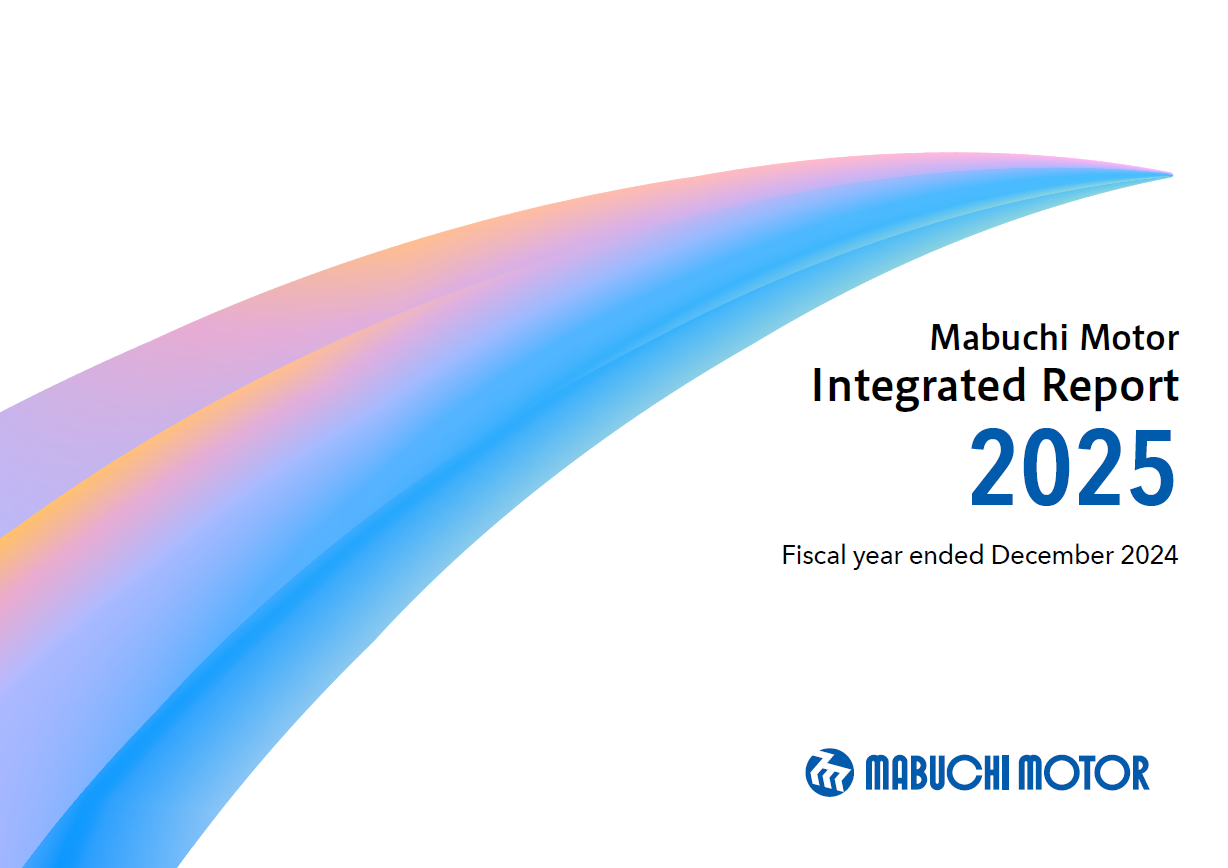 Mabuchi Motor
Integrated Report
2025

Fiscal year ended December 2024

MABUCHI MOTOR